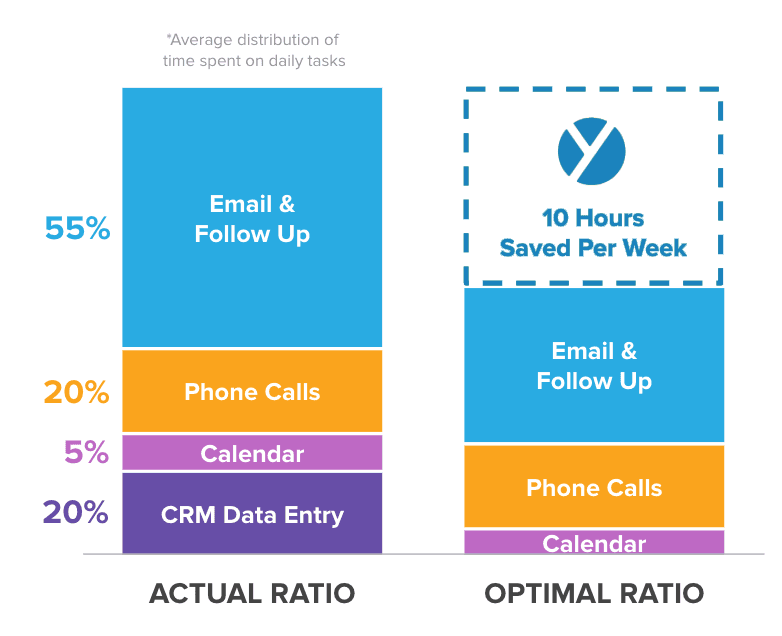 *Average distribution of time spent on daily tasks

55%

Email & Follow Up

20%

Phone Calls

5%

Calendar

20%

CRM Data Entry

ACTUAL RATIO

10 Hours Saved Per Week

Email & Follow Up

Phone Calls

Calendar

OPTIMAL RATIO